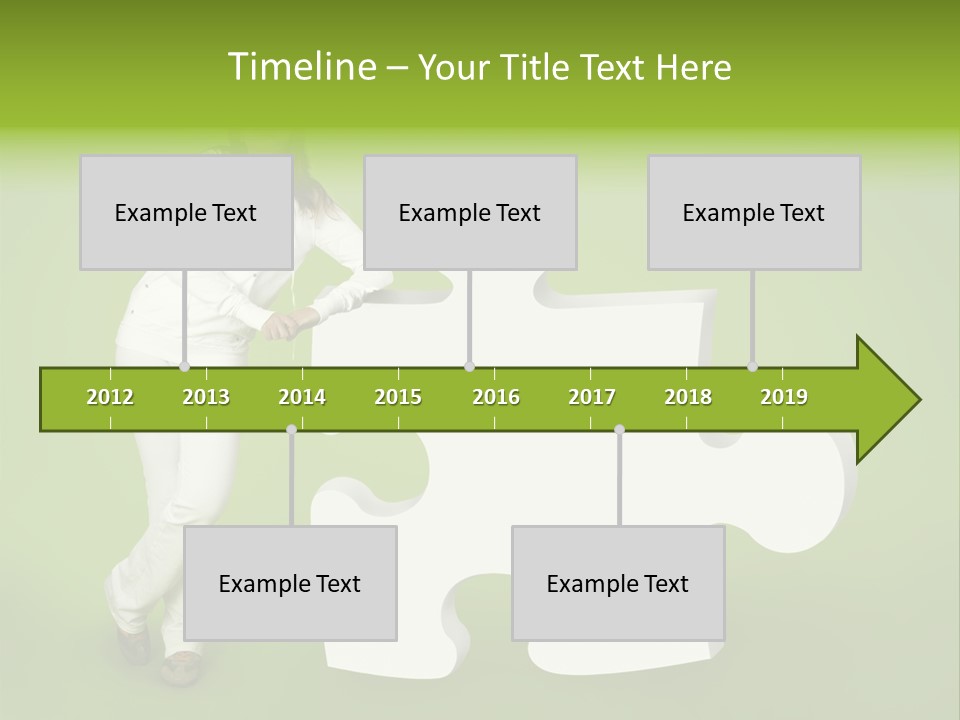 Timeline – Your Title Text Here

Example Text

Example Text

Example Text

2012 2013 2014 2015 2016 2017 2018 2019

Example Text

Example Text